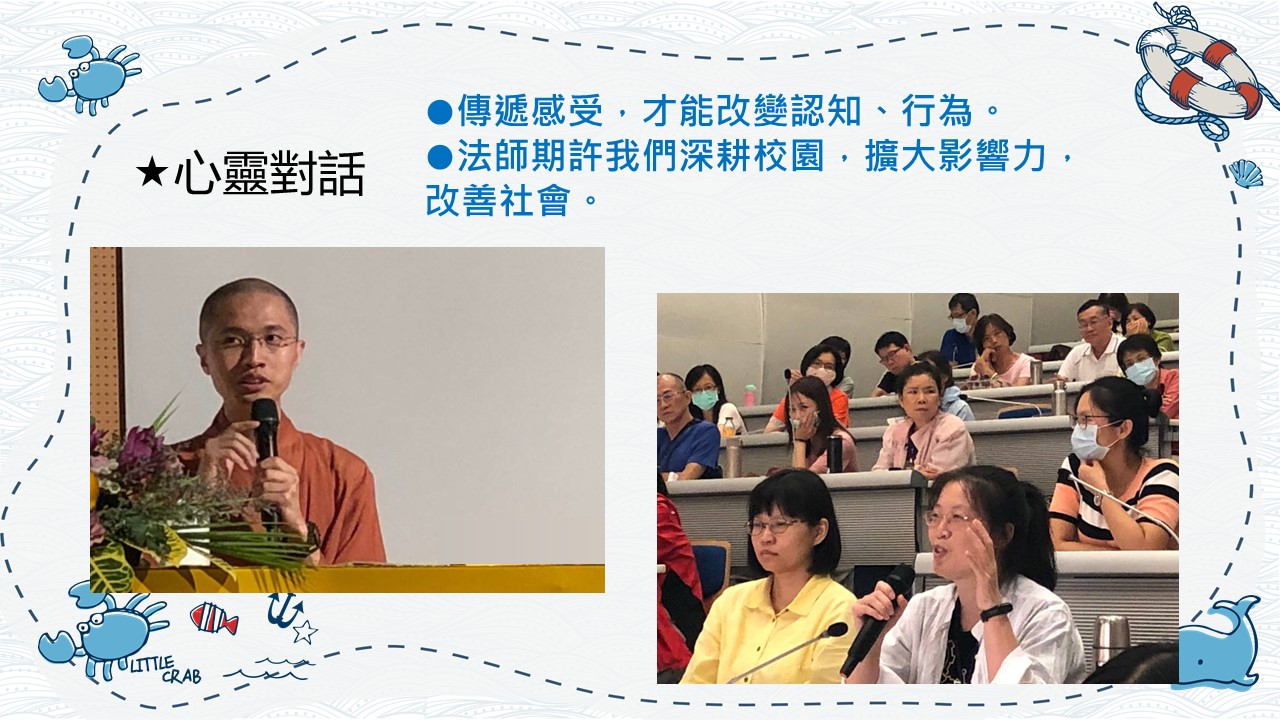 ★心靈對話

●傳遞感受，才能改變認知、行為。
●法師期許我們深耕校園，擴大影響力，改善社會。

LITTLE CRAB